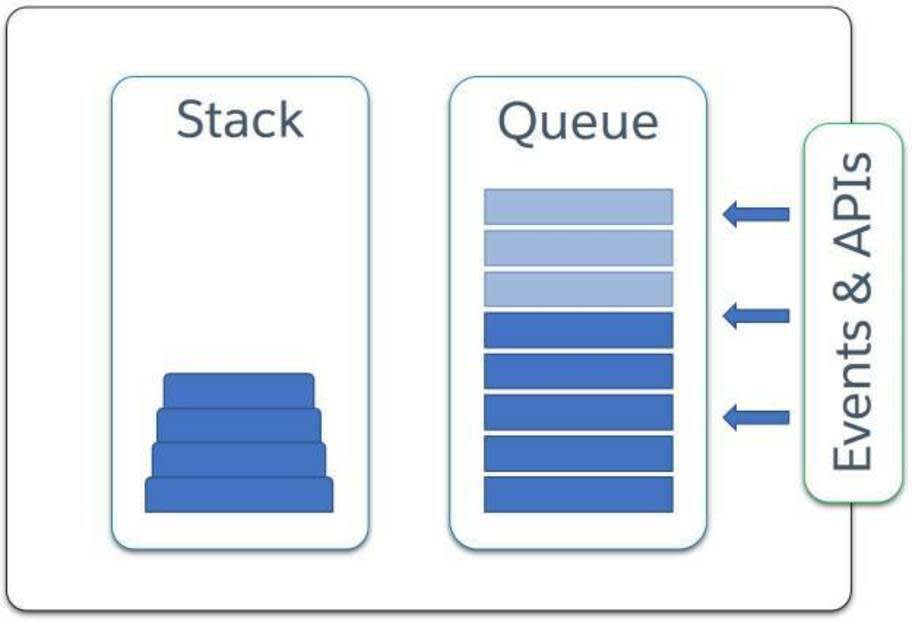 Stack

Queue

Events & APIs